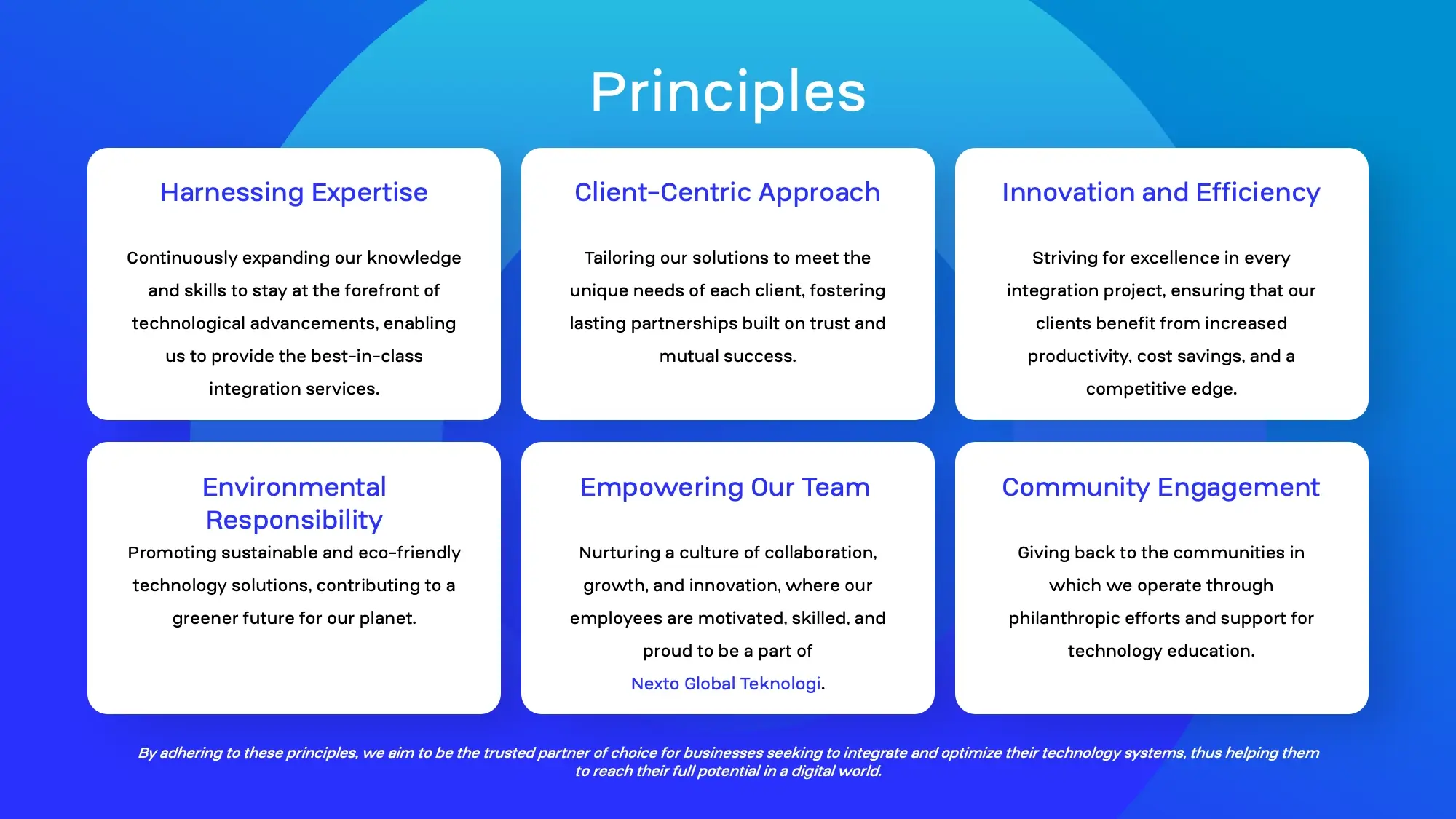 Principles

Harnessing Expertise

Continuously expanding our knowledge and skills to stay at the forefront of technological advancements, enabling us to provide the best-in-class integration services.

Client-Centric Approach

Tailoring our solutions to meet the unique needs of each client, fostering lasting partnerships built on trust and mutual success.

Innovation and Efficiency

Striving for excellence in every integration project, ensuring that our clients benefit from increased productivity, cost savings, and a competitive edge.

Environmental Responsibility

Promoting sustainable and eco-friendly technology solutions, contributing to a greener future for our planet.

Empowering Our Team

Nurturing a culture of collaboration, growth, and innovation, where our employees are motivated, skilled, and proud to be a part of Nexto Global Teknologi.

Community Engagement

Giving back to the communities in which we operate through philanthropic efforts and support for technology education.

By adhering to these principles, we aim to be the trusted partner of choice for businesses seeking to integrate and optimize their technology systems, thus helping them to reach their full potential in a digital world.